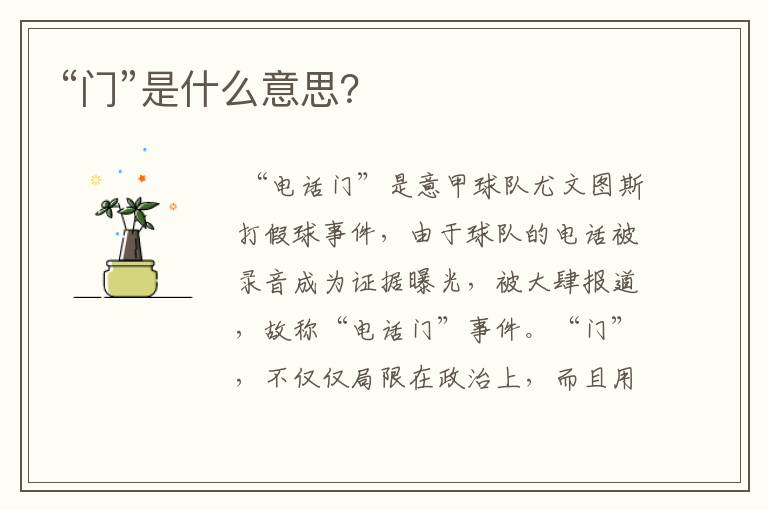 “门”是什么意思?

“电话门”是意甲球队尤文图斯打假球事件，由于球队的电话被录音成为证据曝光，被大肆报道，故称“电话门”事件。“门”，不仅仅局限在政治上，而且用